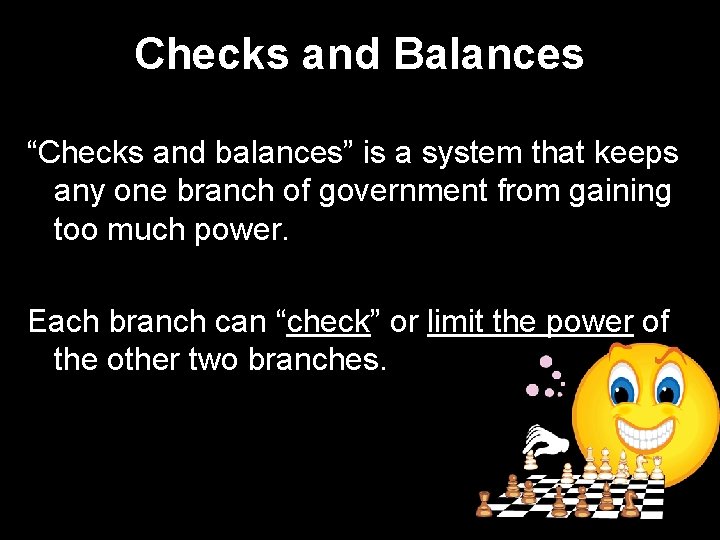 Checks and Balances

“Checks and balances” is a system that keeps any one branch of government from gaining too much power.

Each branch can “check” or limit the power of the other two branches.